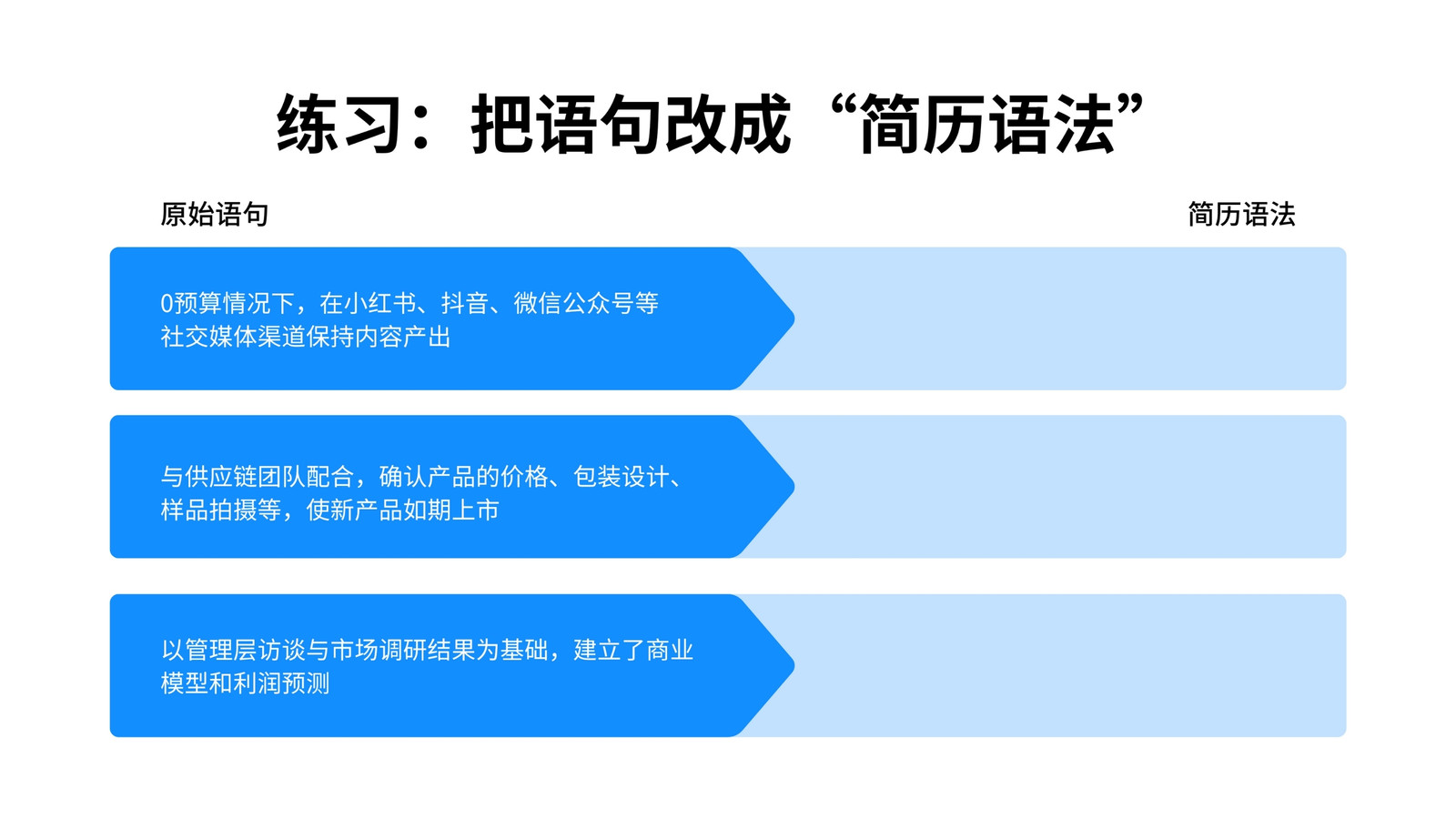 练习：把语句改成“简历语法”

原始语句

简历语法

0预算情况下，在小红书、抖音、微信公众号等社交媒体渠道保持内容产出

与供应链团队配合，确认产品的价格、包装设计、样品拍摄等，使新产品如期上市

以管理层访谈与市场调研结果为基础，建立了商业模型和利润预测